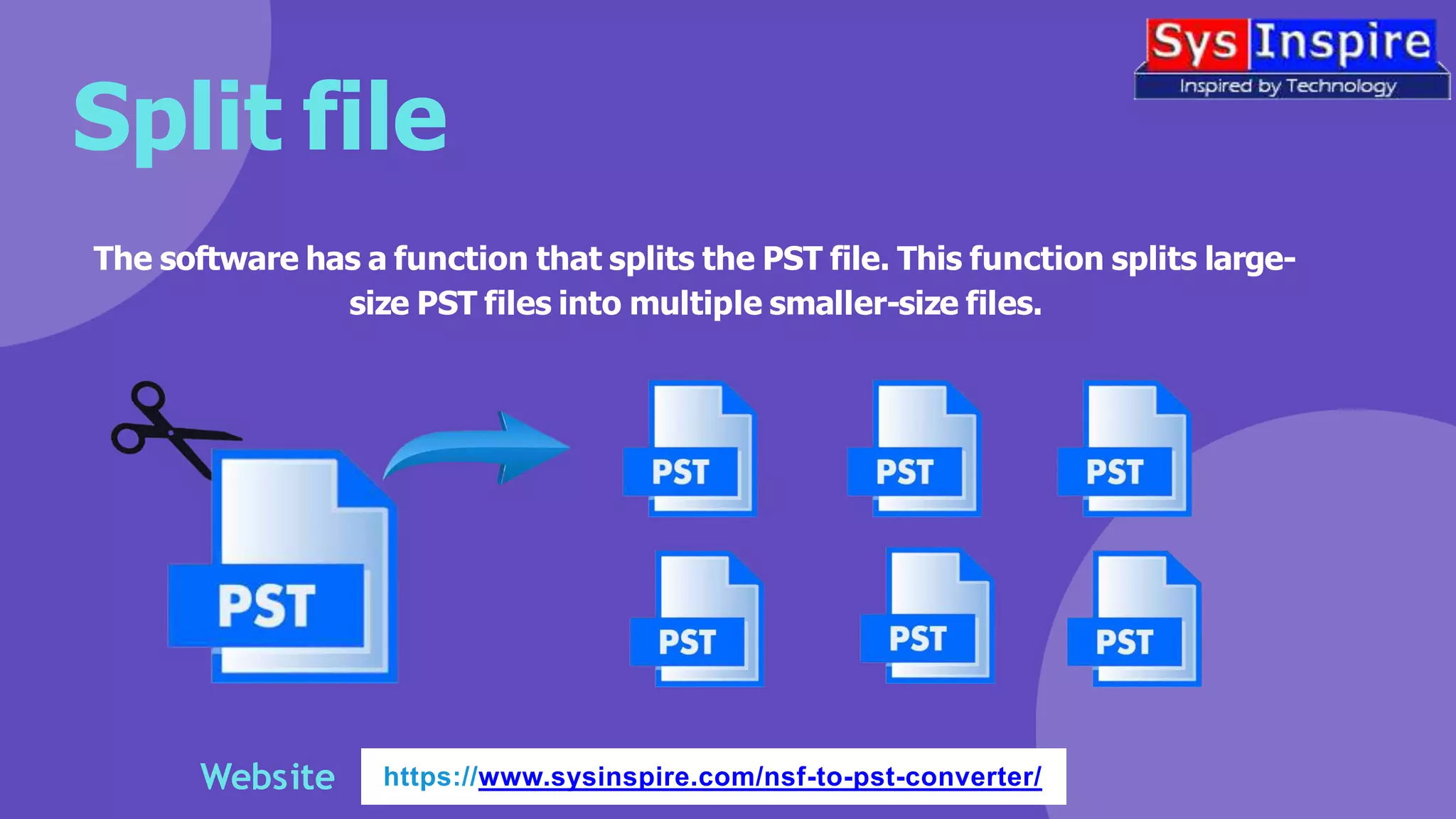 Sys Inspire
Inspired by Technology

Split file

The software has a function that splits the PST file. This function splits large-size PST files into multiple smaller-size files.

PST

PST PST PST

PST PST PST

Website https://www.sysinspire.com/nsf-to-pst-converter/